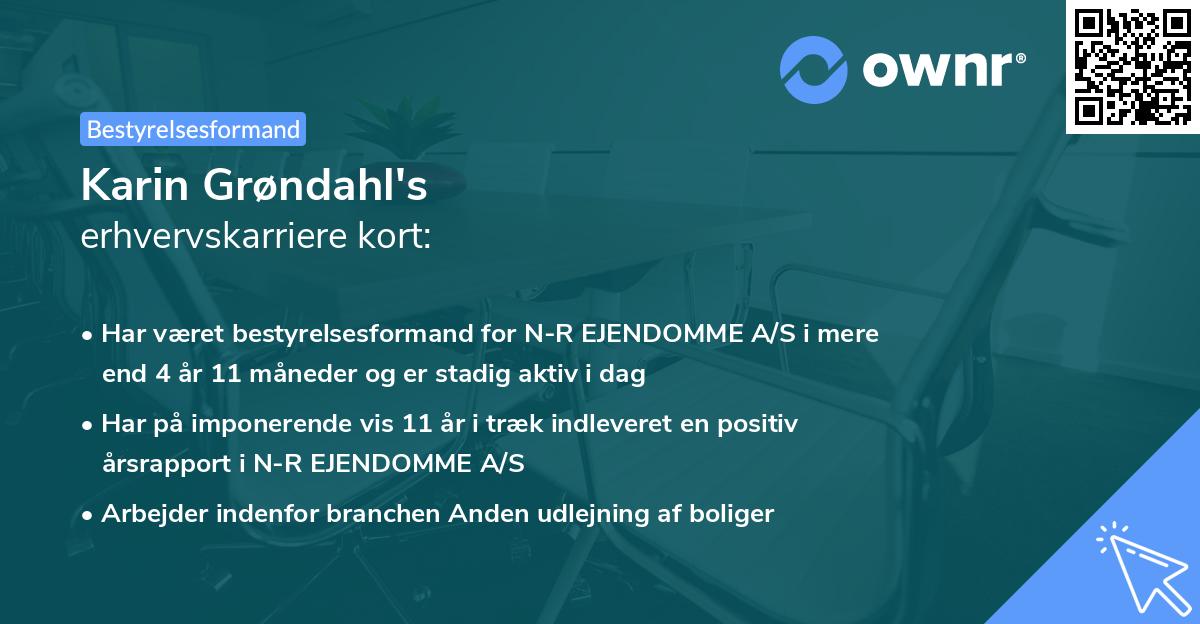 ownr®

Bestyrelsesformand

Karin Grøndahl's
erhvervskarriere kort:

• Har været bestyrelsesformand for N-R EJENDOMME A/S i mere end 4 år 11 måneder og er stadig aktiv i dag

• Har på imponerende vis 11 år i træk indleveret en positiv årsrapport i N-R EJENDOMME A/S

• Arbejder indenfor branchen Anden udlejning af boliger